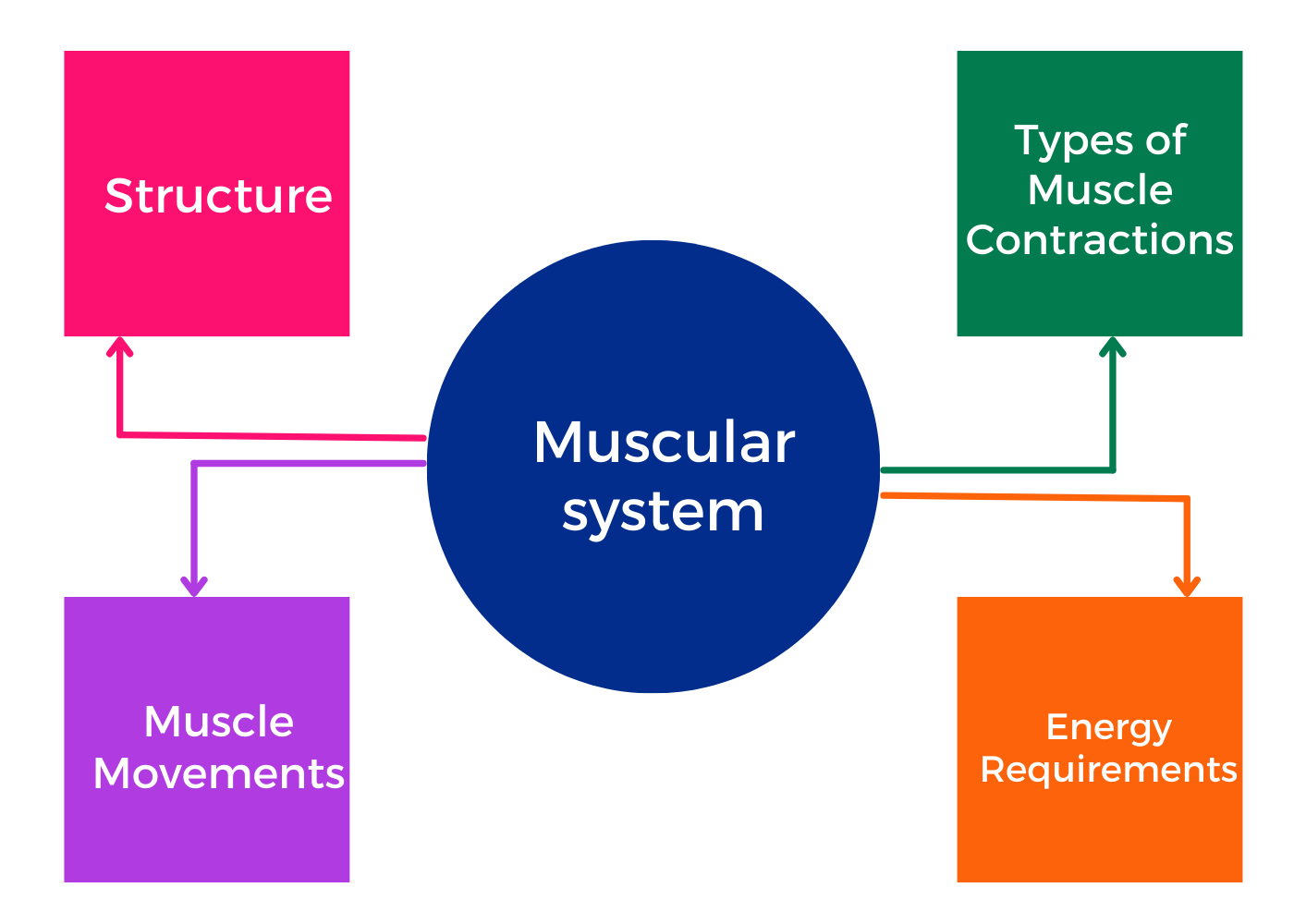 Structure

Types of Muscle Contractions

Muscular system

Muscle Movements

Energy Requirements